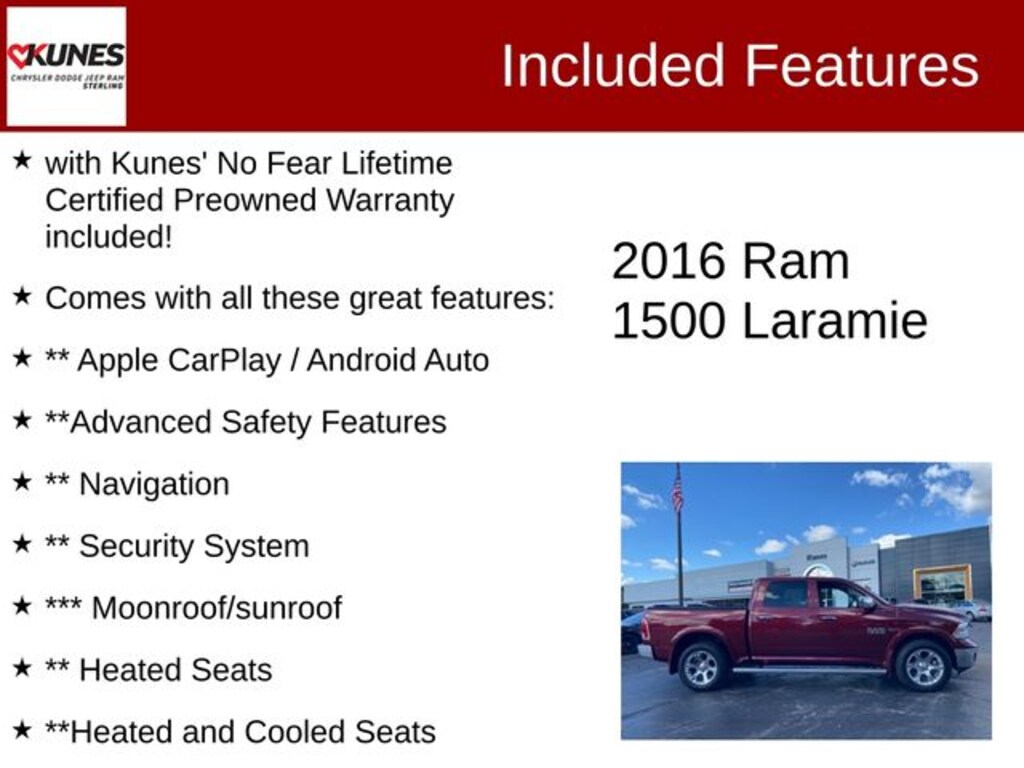 KUNES
CHRYSLER DODGE JEEP RAM
STERLING

Included Features

★ with Kunes' No Fear Lifetime Certified Preowned Warranty included!

★ Comes with all these great features:

★ ** Apple CarPlay / Android Auto

★ **Advanced Safety Features

★ ** Navigation

★ ** Security System

★ *** Moonroof/sunroof

★ ** Heated Seats

★ **Heated and Cooled Seats

2016 Ram 1500 Laramie